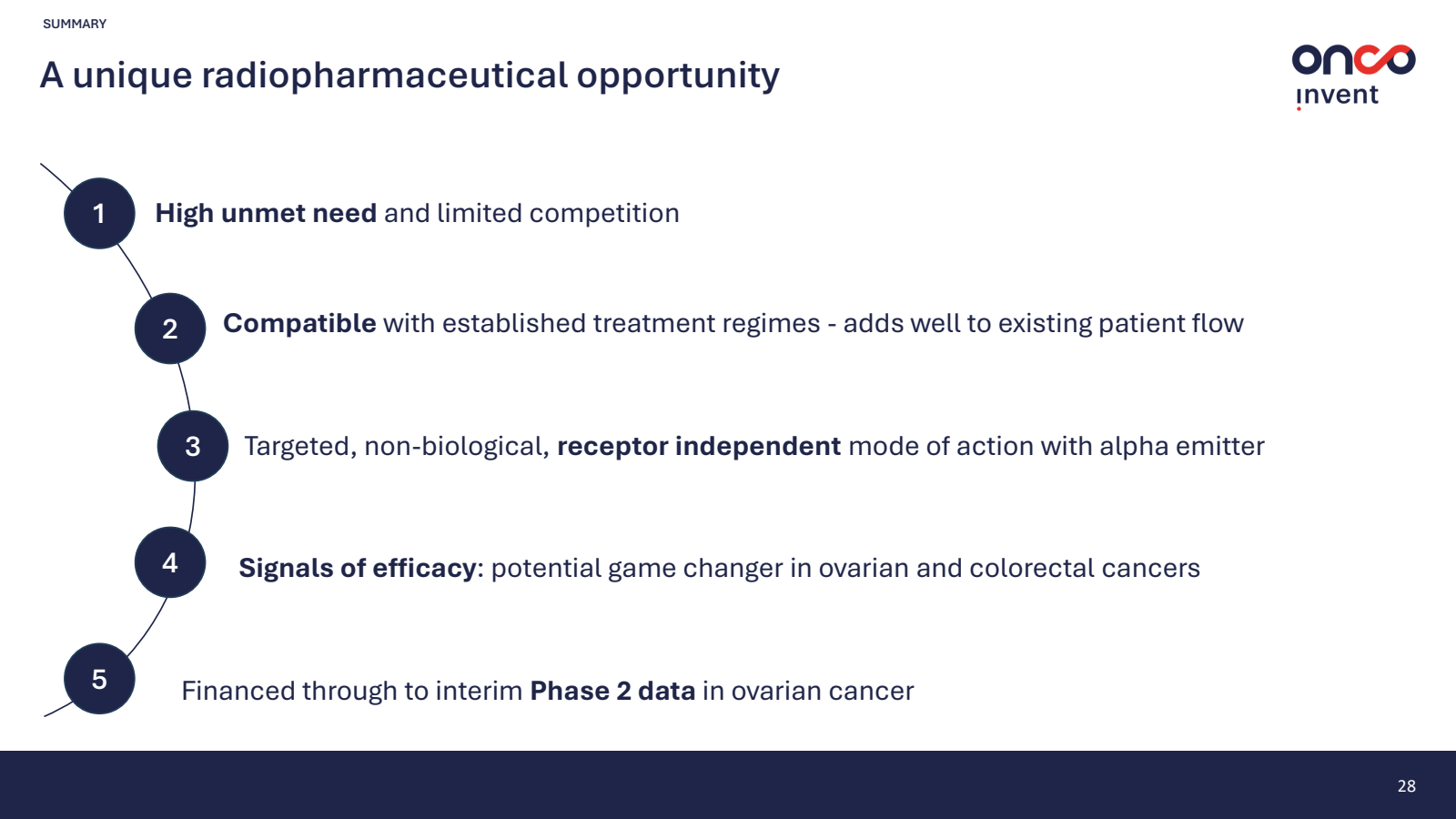 SUMMARY

A unique radiopharmaceutical opportunity

onco invent

1 High unmet need and limited competition

2 Compatible with established treatment regimes - adds well to existing patient flow

3 Targeted, non-biological, receptor independent mode of action with alpha emitter

4 Signals of efficacy: potential game changer in ovarian and colorectal cancers

5 Financed through to interim Phase 2 data in ovarian cancer

28